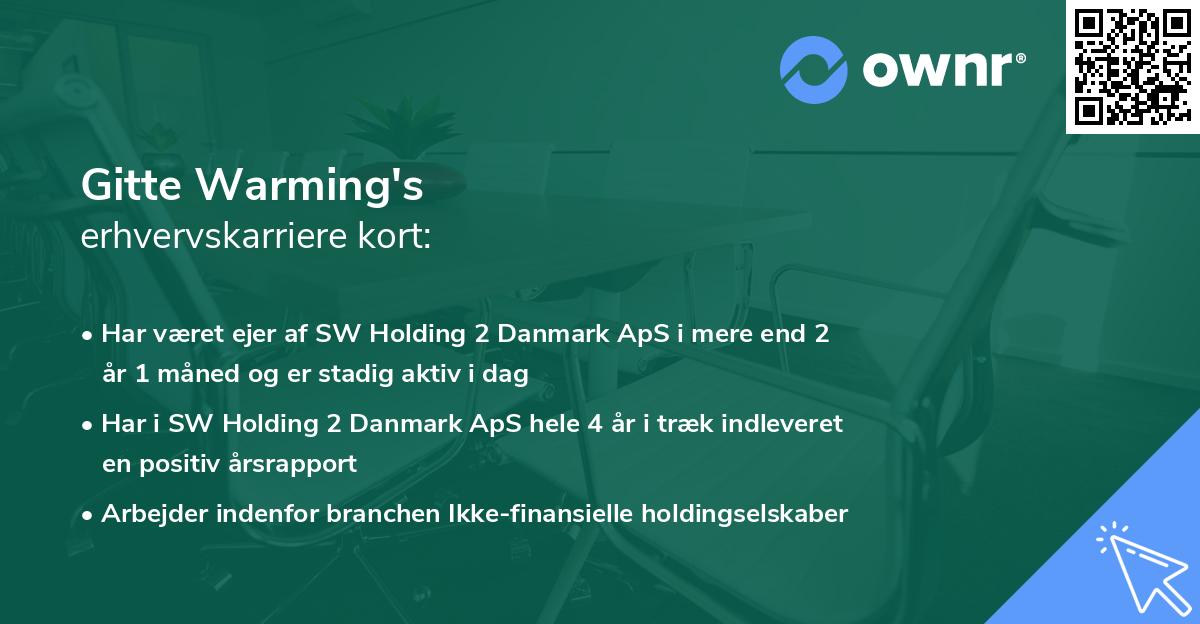 ownr®

Gitte Warming's
erhvervskarriere kort:

• Har været ejer af SW Holding 2 Danmark ApS i mere end 2 år 1 måned og er stadig aktiv i dag
• Har i SW Holding 2 Danmark ApS hele 4 år i træk indleveret en positiv årsrapport
• Arbejder indenfor branchen Ikke-finansielle holdingselskaber